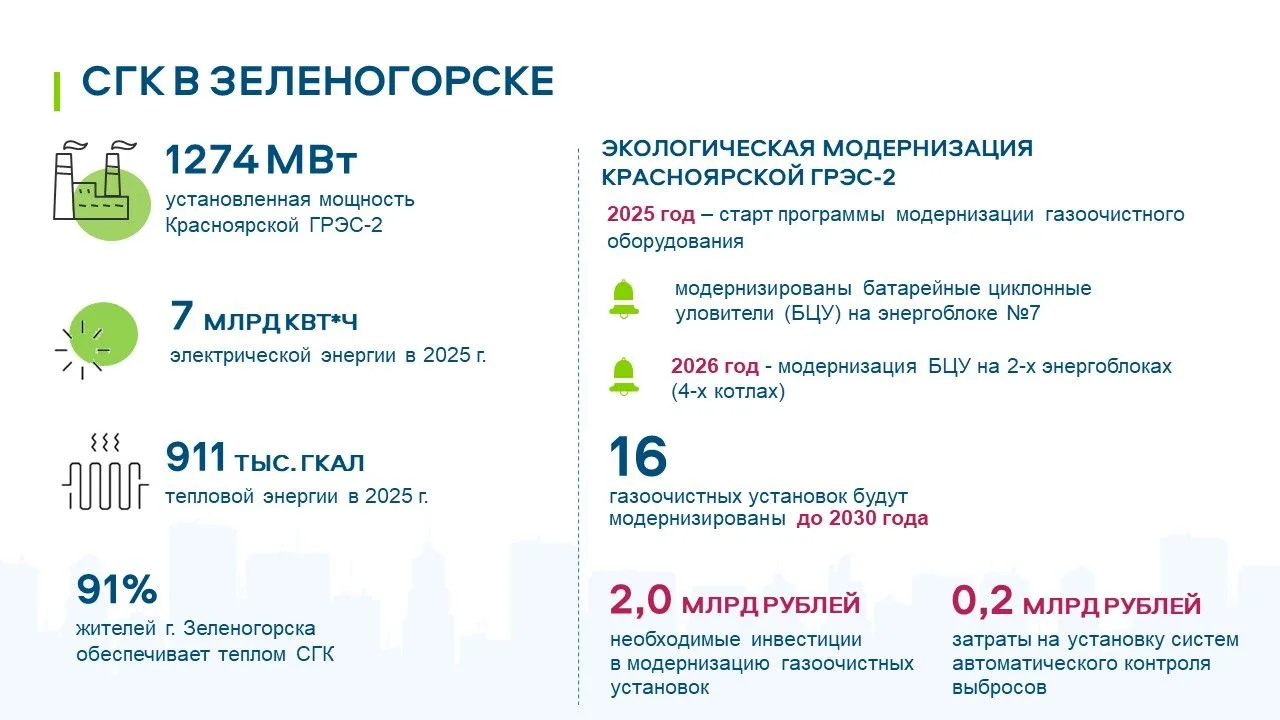 СГК В ЗЕЛЕНОГОРСКЕ

1274 МВт
установленная мощность Красноярской ГРЭС-2

7 МЛРД КВТ*Ч
электрической энергии в 2025 г.

911 ТЫС. ГКАЛ
тепловой энергии в 2025 г.

91%
жителей г. Зеленогорска обеспечивает теплом СГК

ЭКОЛОГИЧЕСКАЯ МОДЕРНИЗАЦИЯ КРАСНОЯРСКОЙ ГРЭС-2

2025 год – старт программы модернизации газоочистного оборудования

модернизированы батарейные циклонные уловители (БЦУ) на энергоблоке №7

2026 год - модернизация БЦУ на 2-х энергоблоках (4-х котлах)

16
газоочистных установок будут модернизированы до 2030 года

2,0 МЛРД РУБЛЕЙ
необходимые инвестиции в модернизацию газоочистных установок

0,2 МЛРД РУБЛЕЙ
затраты на установку систем автоматического контроля выбросов